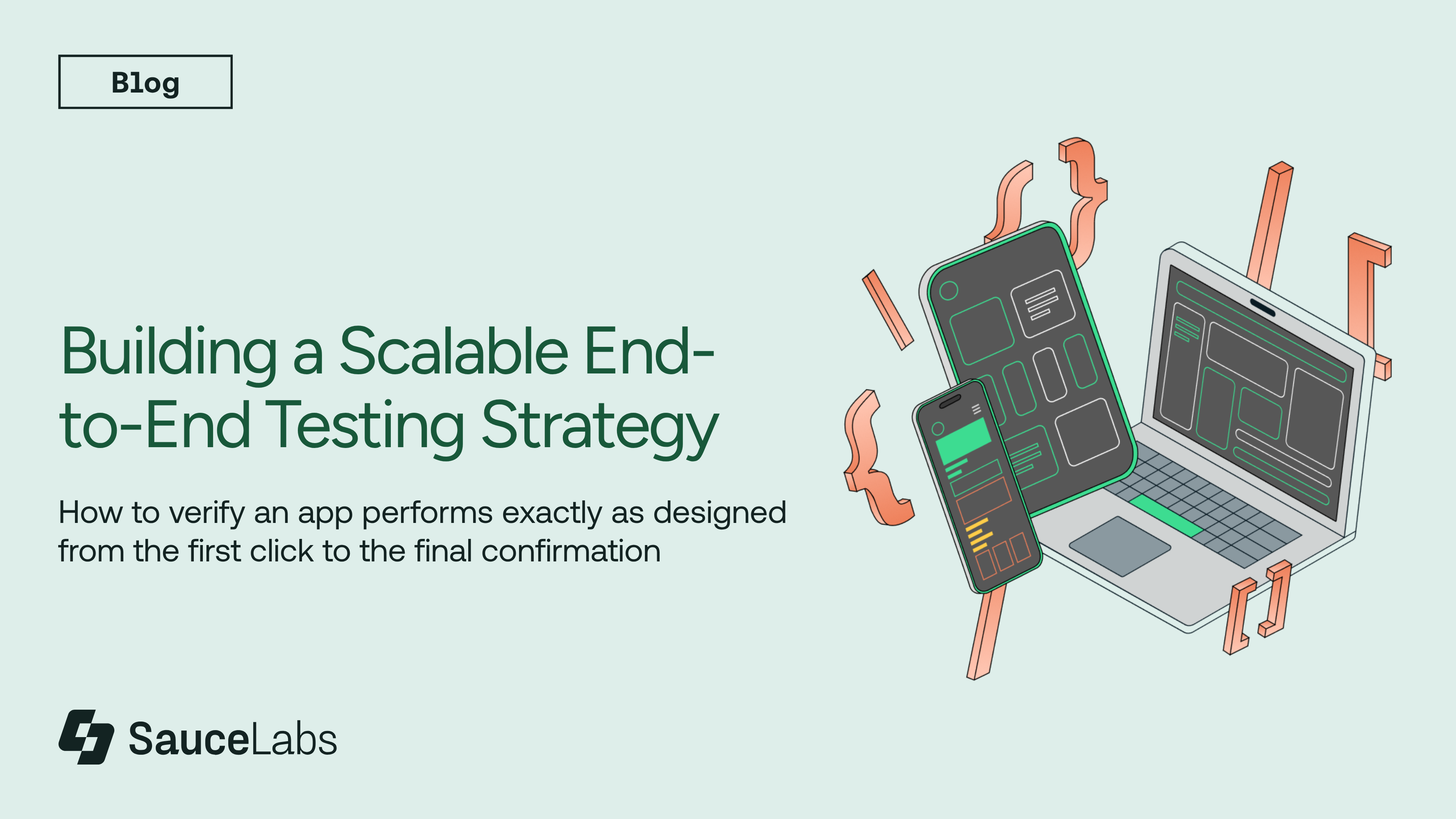 Blog

Building a Scalable End-to-End Testing Strategy

How to verify an app performs exactly as designed from the first click to the final confirmation

SauceLabs